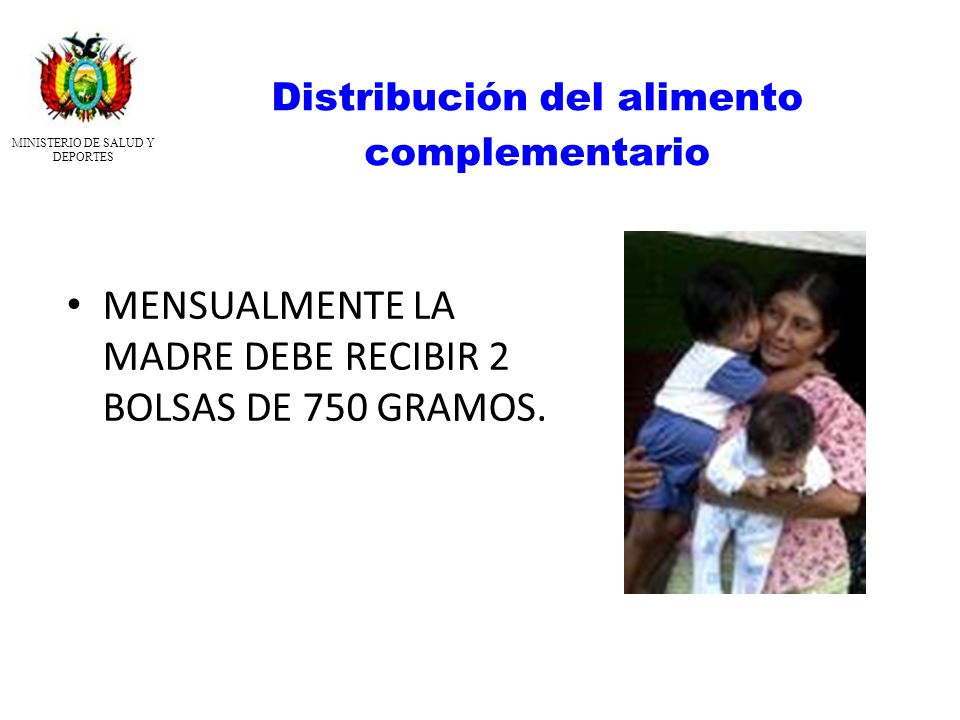 MINISTERIO DE SALUD Y DEPORTES

Distribución del alimento complementario

• MENSUALMENTE LA MADRE DEBE RECIBIR 2 BOLSAS DE 750 GRAMOS.